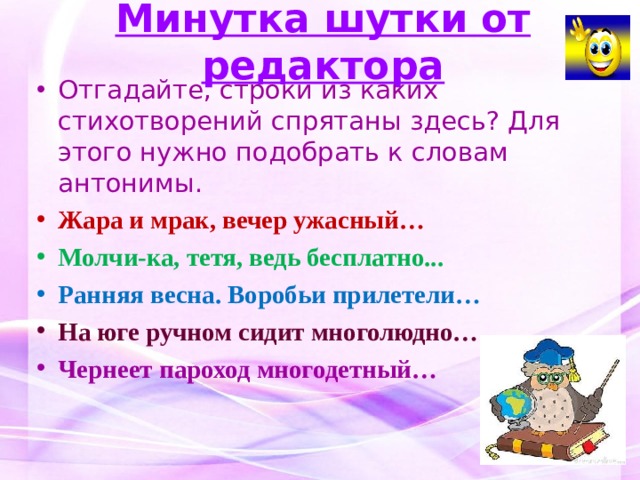 Минутка шутки от редактора

• Отгадайте, строки из каких стихотворений спрятаны здесь? Для этого нужно подобрать к словам антонимы.

• Жара и мрак, вечер ужасный…

• Молчи-ка, тетя, ведь бесплатно...

• Ранняя весна. Воробьи прилетели…

• На юге ручном сидит многолюдно…

• Чернеет пароход многодетный…